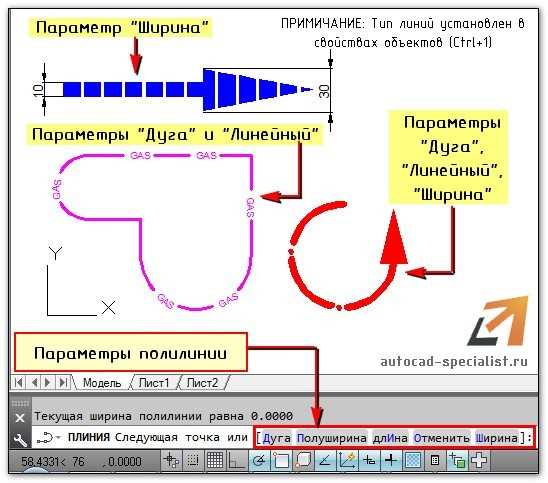 Параметр "Ширина"

ПРИМИЧАНИЕ: Тип линий установлен в свойствах объектов (Ctrl+1)

10

30

Параметры "Дуга" и "Линейный"

GAS GAS GAS GAS GAS GAS

Параметры "Дуга", "Линейный", "Ширина"

Y

X

Параметры полилинии

autocad-specialist.ru

Модель Лист1 Лист2

Текущая ширина полилинии равна 0.0000

ПЛИНИЯ Следующая точка или [Дуга Полуширина длИна Отменить Ширина]:

58.4331< 76 , 0.0000